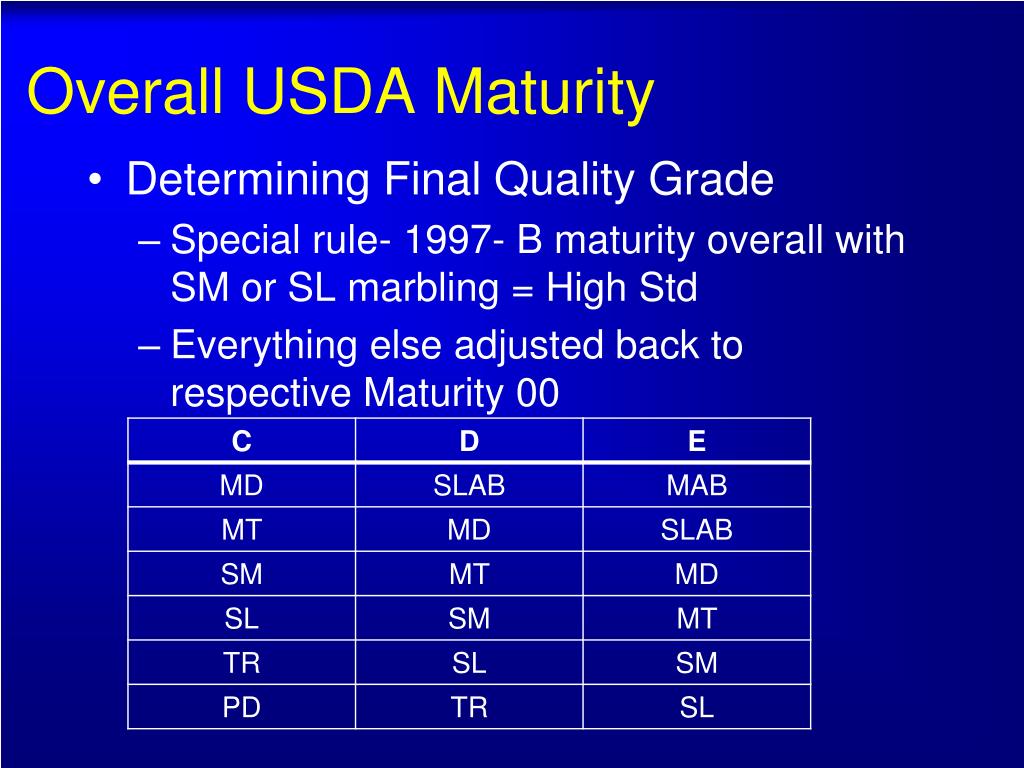 Overall USDA Maturity

• Determining Final Quality Grade

– Special rule- 1997- B maturity overall with SM or SL marbling = High Std

– Everything else adjusted back to respective Maturity 00

| C | D | E |
|---|---|---|
| MD | SLAB | MAB |
| MT | MD | SLAB |
| SM | MT | MD |
| SL | SM | MT |
| TR | SL | SM |
| PD | TR | SL |